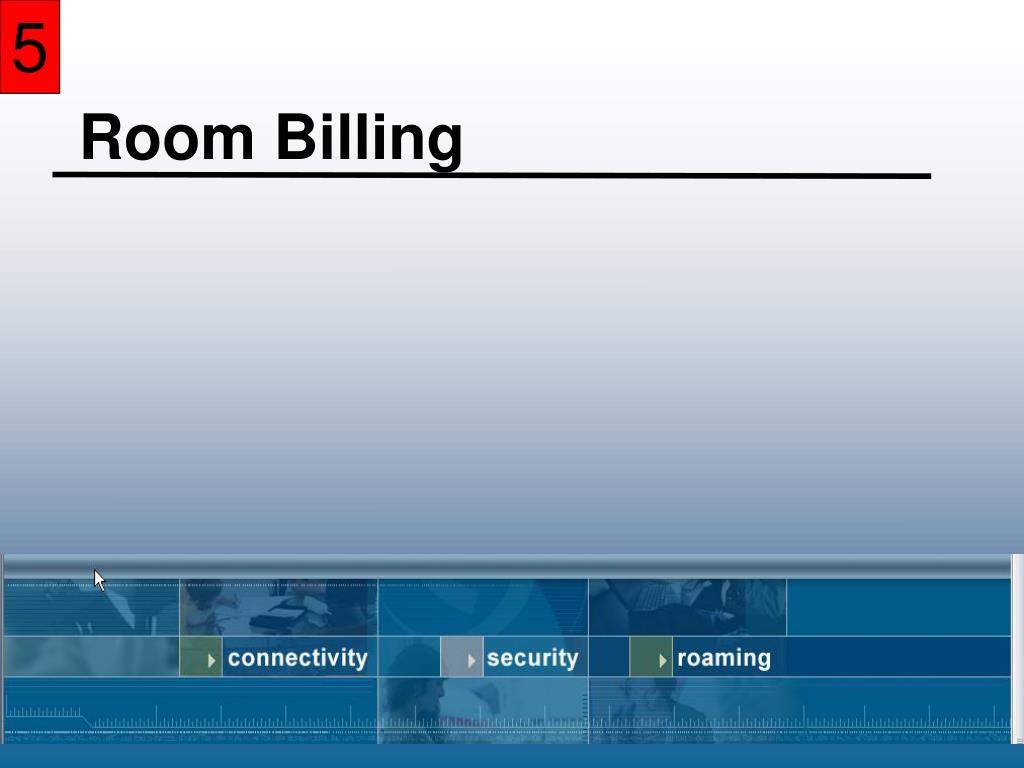 5

Room Billing

connectivity
security
roaming